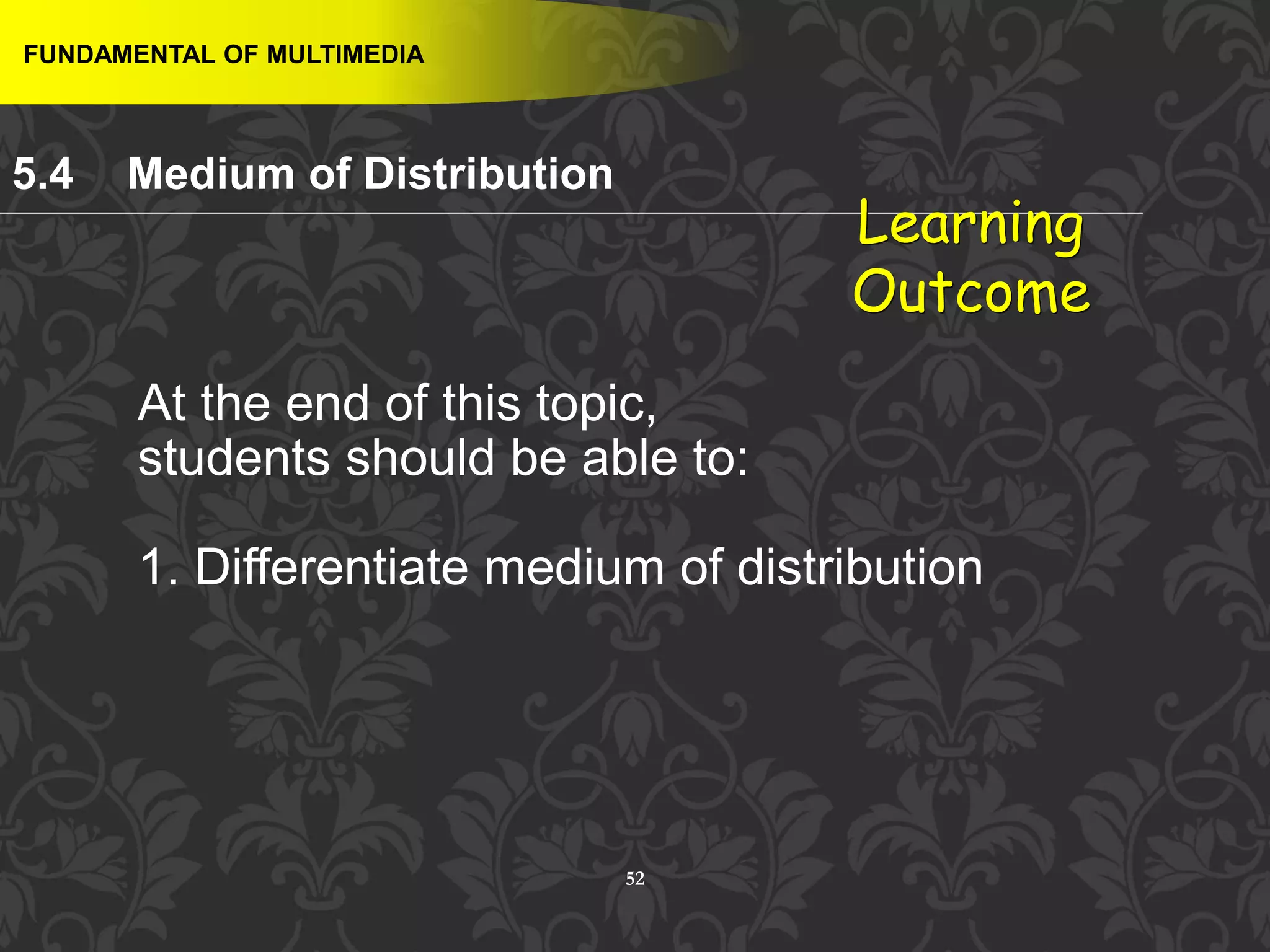 FUNDAMENTAL OF MULTIMEDIA

5.4 Medium of Distribution

Learning Outcome

At the end of this topic, students should be able to:

1. Differentiate medium of distribution

52